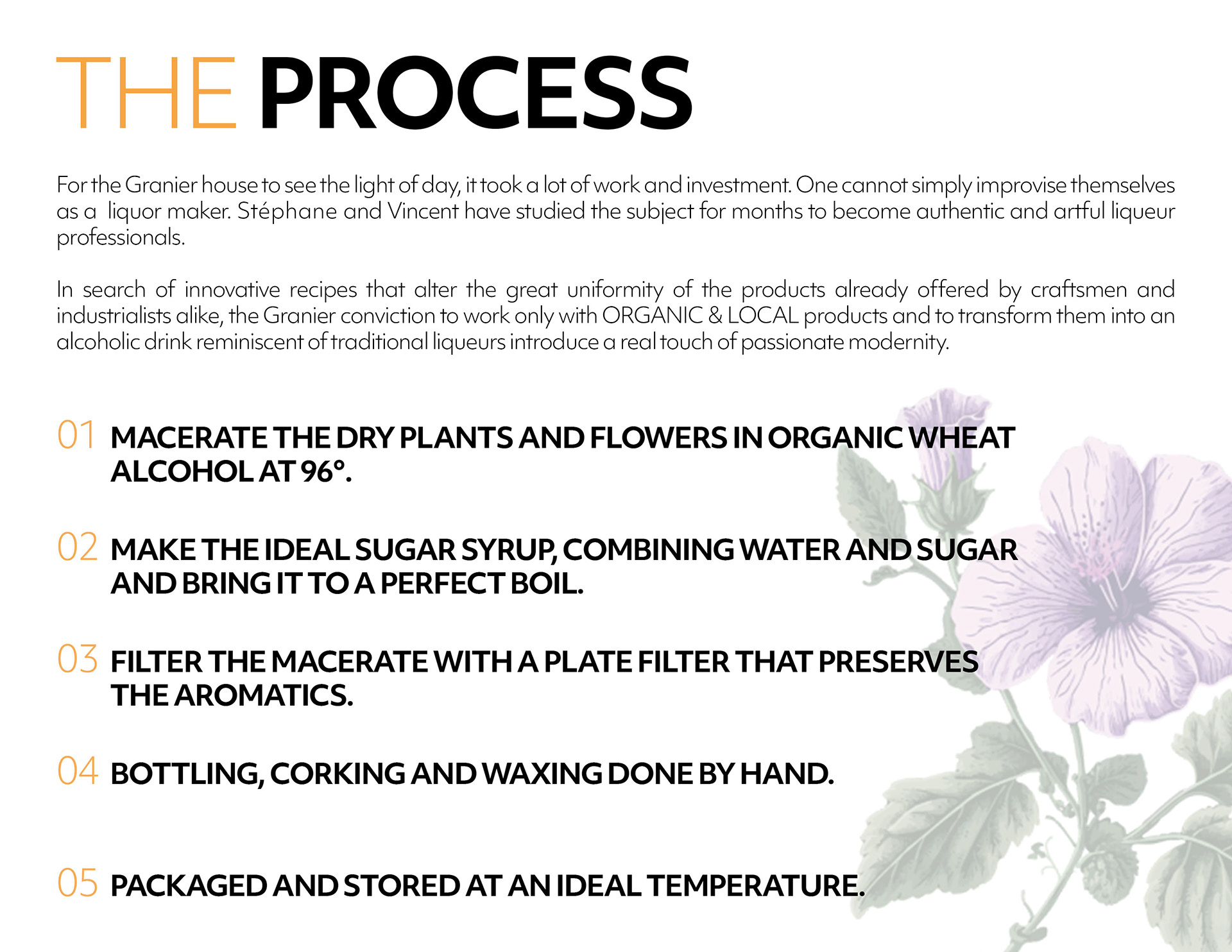 THE PROCESS

For the Granier house to see the light of day, it took a lot of work and investment. One cannot simply improvise themselves as a liquor maker. Stéphane and Vincent have studied the subject for months to become authentic and artful liqueur professionals.

In search of innovative recipes that alter the great uniformity of the products already offered by craftsmen and industrialists alike, the Granier conviction to work only with ORGANIC & LOCAL products and to transform them into an alcoholic drink reminiscent of traditional liqueurs introduce a real touch of passionate modernity.

01 MACERATE THE DRY PLANTS AND FLOWERS IN ORGANIC WHEAT ALCOHOL AT 96°.

02 MAKE THE IDEAL SUGAR SYRUP, COMBINING WATER AND SUGAR AND BRING IT TO A PERFECT BOIL.

03 FILTER THE MACERATE WITH A PLATE FILTER THAT PRESERVES THE AROMATICS.

04 BOTTLING, CORKING AND WAXING DONE BY HAND.

05 PACKAGED AND STORED AT AN IDEAL TEMPERATURE.